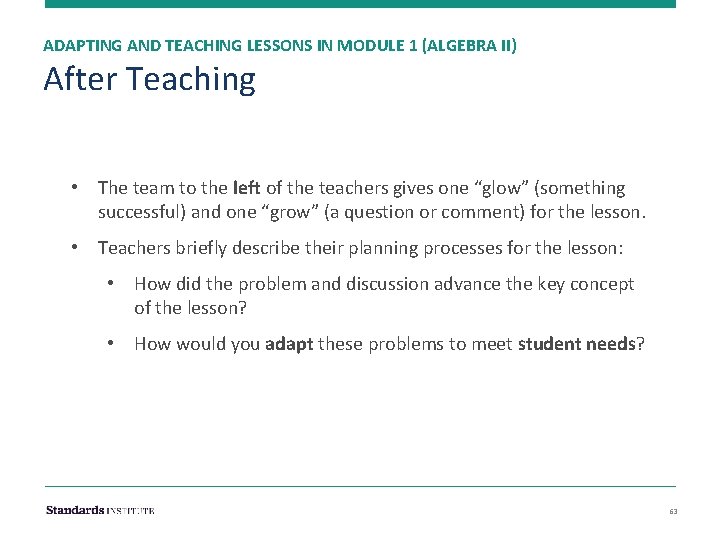 ADAPTING AND TEACHING LESSONS IN MODULE 1 (ALGEBRA II)
After Teaching

• The team to the left of the teachers gives one “glow” (something successful) and one “grow” (a question or comment) for the lesson.

• Teachers briefly describe their planning processes for the lesson:

• How did the problem and discussion advance the key concept of the lesson?

• How would you adapt these problems to meet student needs?

Standards INSTITUTE

63